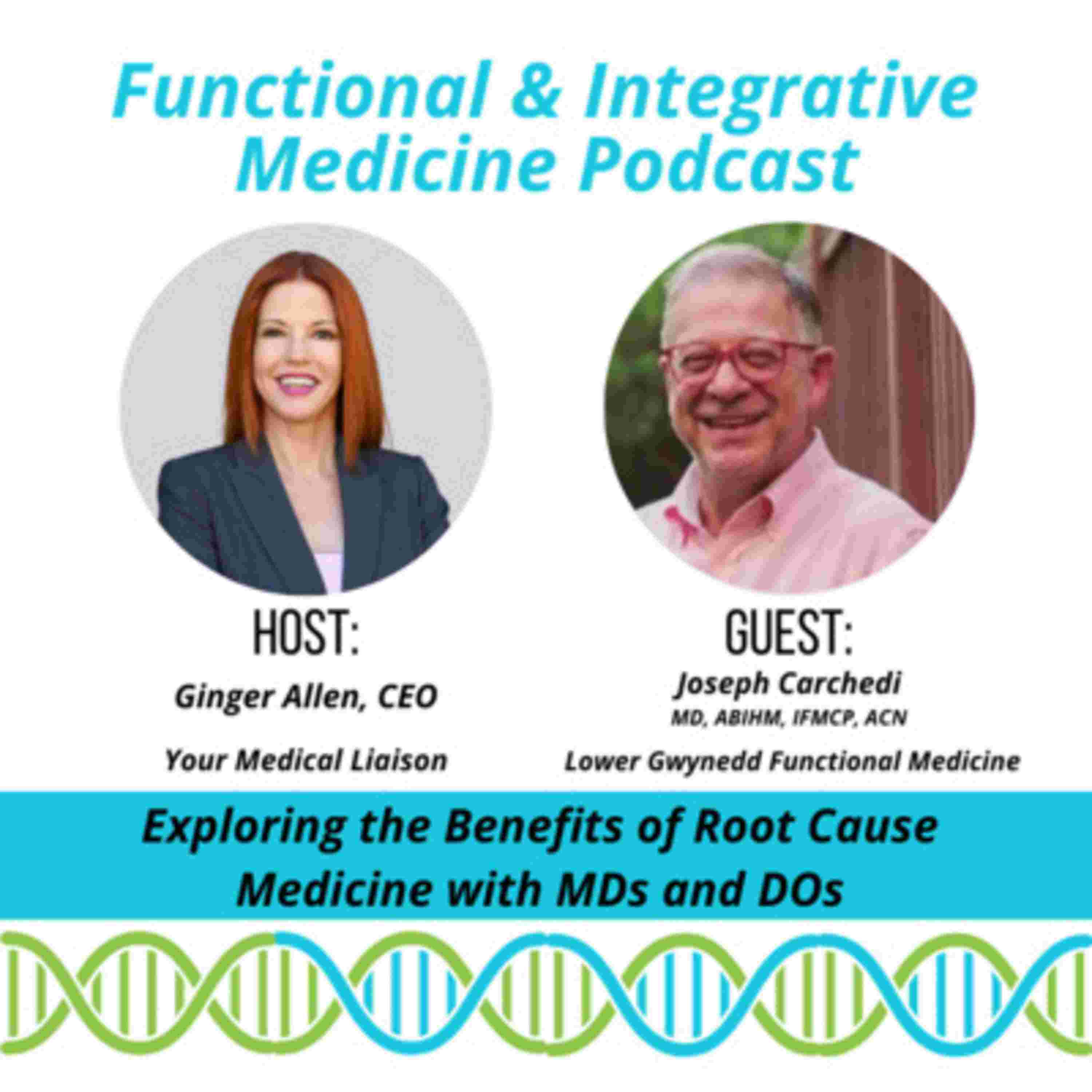 Functional & Integrative Medicine Podcast

HOST:
Ginger Allen, CEO
Your Medical Liaison

GUEST:
Joseph Carchedi
MD, ABIHM, IFMCP, ACN
Lower Gwynedd Functional Medicine

Exploring the Benefits of Root Cause Medicine with MDs and DOs